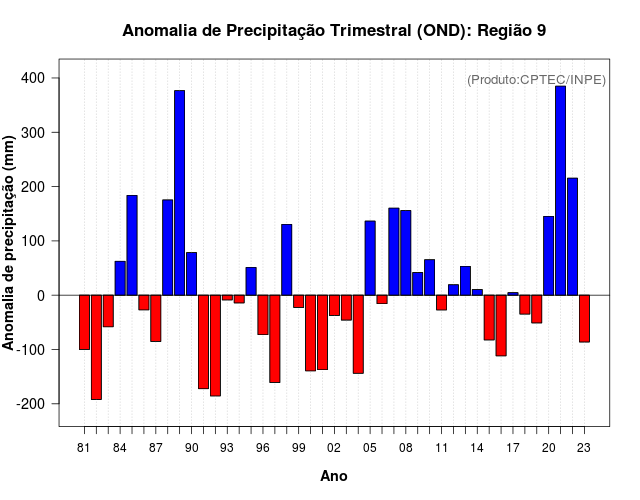 Anomalia de Precipitação Trimestral (OND): Região 9

(Produto:CPTEC/INPE)

Anomalia de precipitação (mm)

400
300
200
100
0
-100
-200

81 84 87 90 93 96 99 02 05 08 11 14 17 20 23

Ano